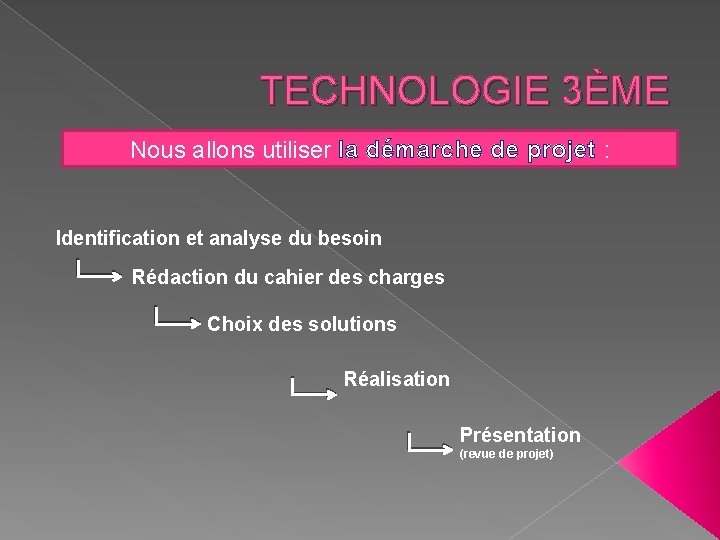 TECHNOLOGIE 3ÈME

Nous allons utiliser la démarche de projet :

Identification et analyse du besoin

Rédaction du cahier des charges

Choix des solutions

Réalisation

Présentation
(revue de projet)